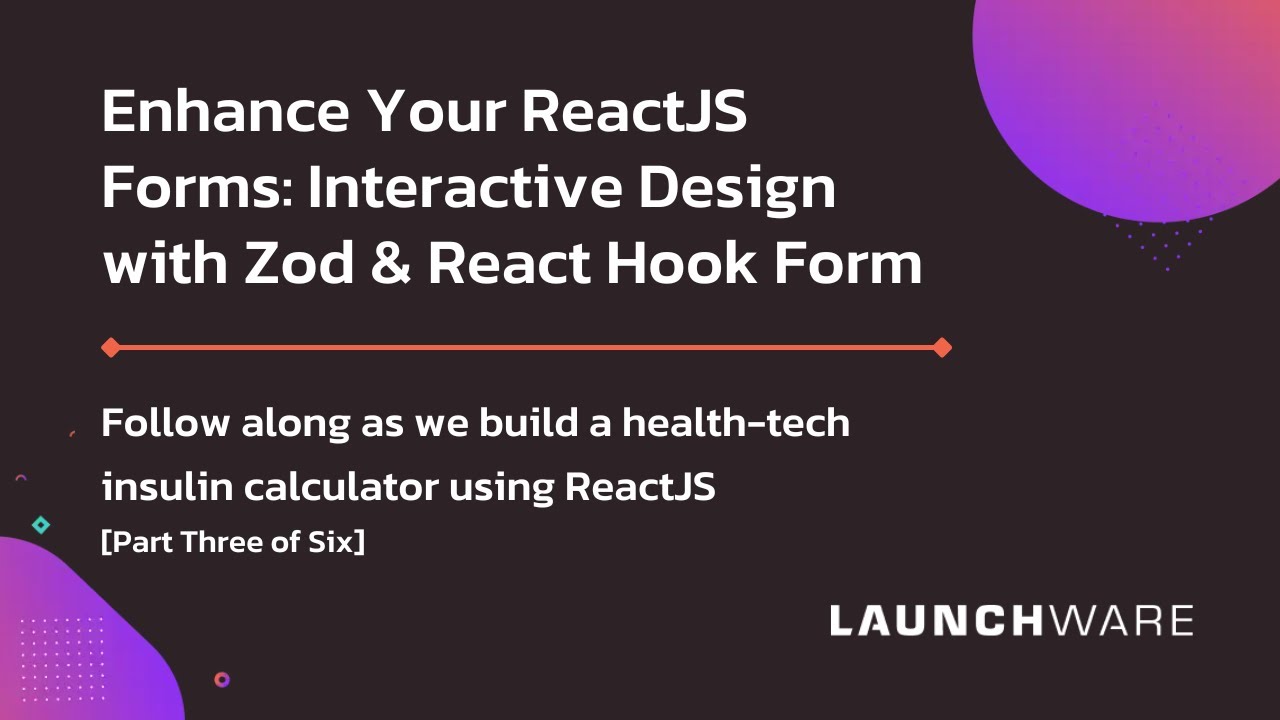 Enhance Your ReactJS Forms: Interactive Design with Zod & React Hook Form

Follow along as we build a health-tech insulin calculator using ReactJS
[Part Three of Six]

LAUNCHWARE